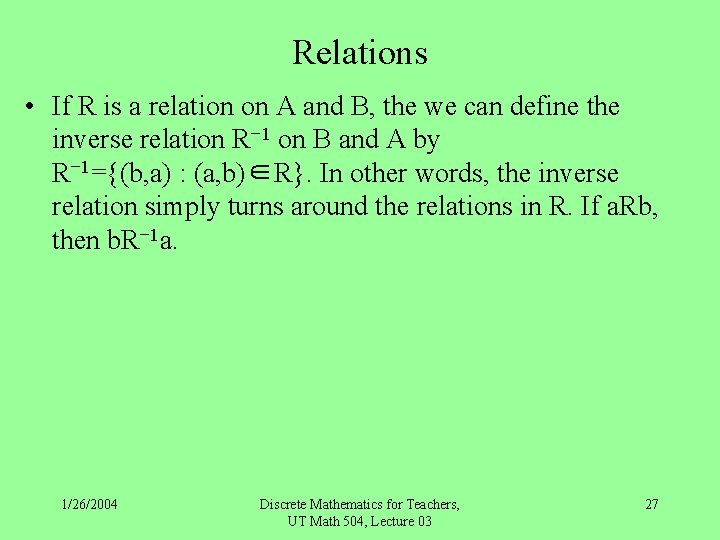 Relations

• If R is a relation on A and B, the we can define the inverse relation $R^{-1}$ on B and A by $R^{-1}=\{(b,a) : (a,b)\in R\}$. In other words, the inverse relation simply turns around the relations in R. If aRb, then $bR^{-1}a$.

1/26/2004

Discrete Mathematics for Teachers, UT Math 504, Lecture 03

27